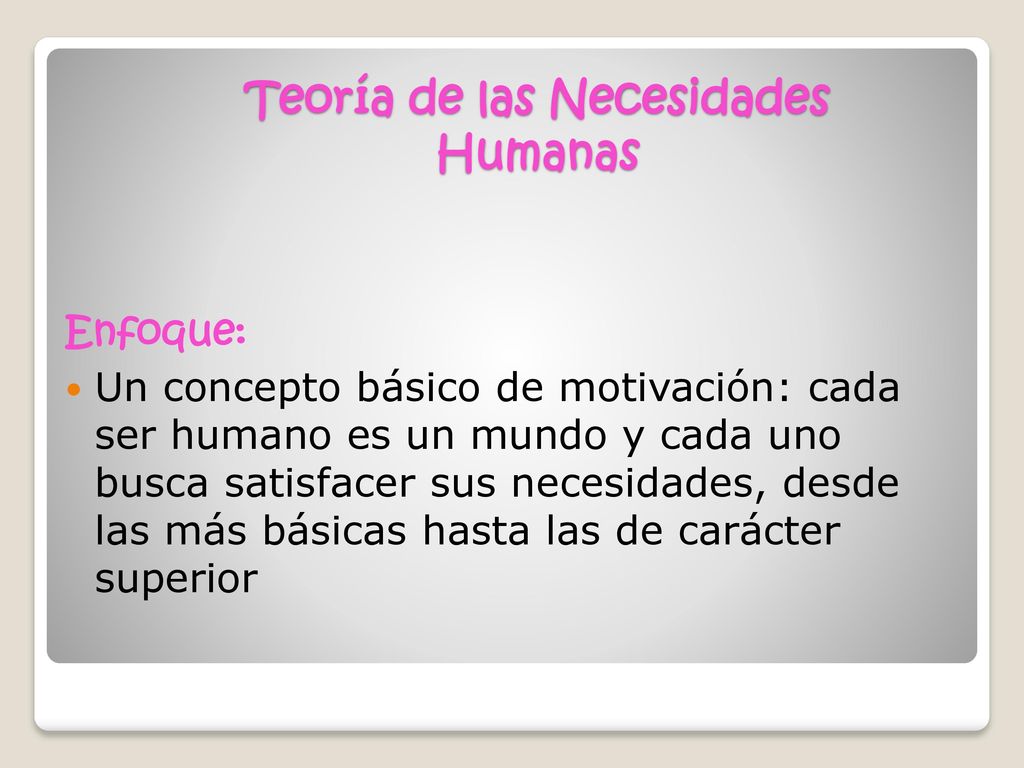 Teoría de las Necesidades Humanas

Enfoque:

Un concepto básico de motivación: cada ser humano es un mundo y cada uno busca satisfacer sus necesidades, desde las más básicas hasta las de carácter superior